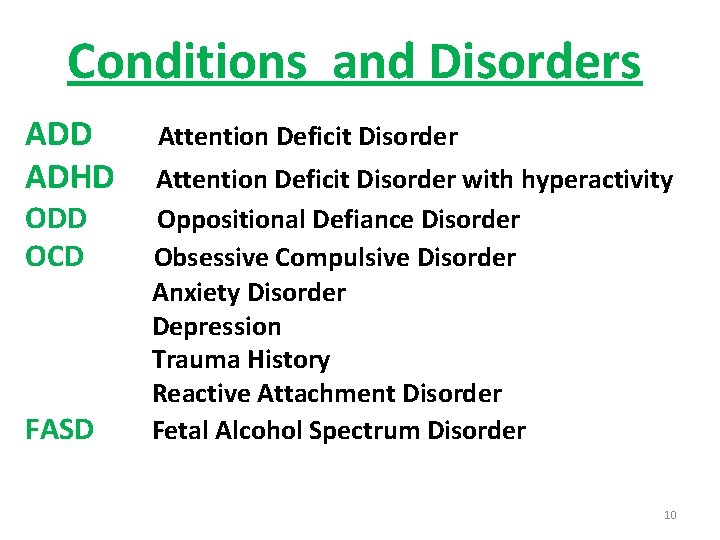 Conditions and Disorders

ADD Attention Deficit Disorder
ADHD Attention Deficit Disorder with hyperactivity
ODD Oppositional Defiance Disorder
OCD Obsessive Compulsive Disorder
Anxiety Disorder
Depression
Trauma History
Reactive Attachment Disorder
FASD Fetal Alcohol Spectrum Disorder

10